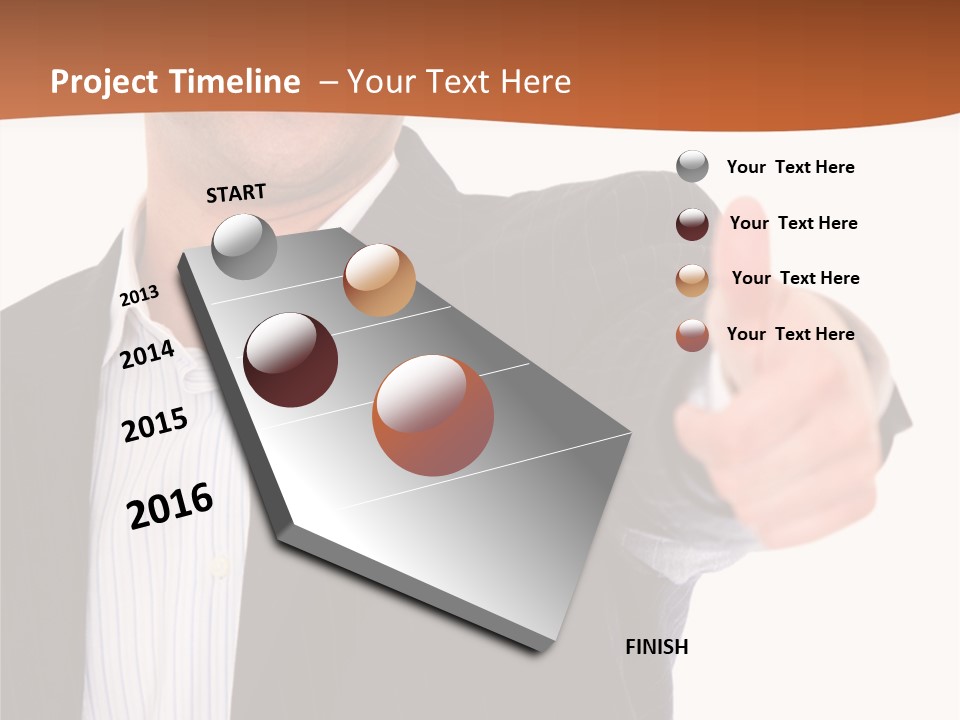 Project Timeline – Your Text Here

START

2013

2014

2015

2016

FINISH

Your Text Here

Your Text Here

Your Text Here

Your Text Here